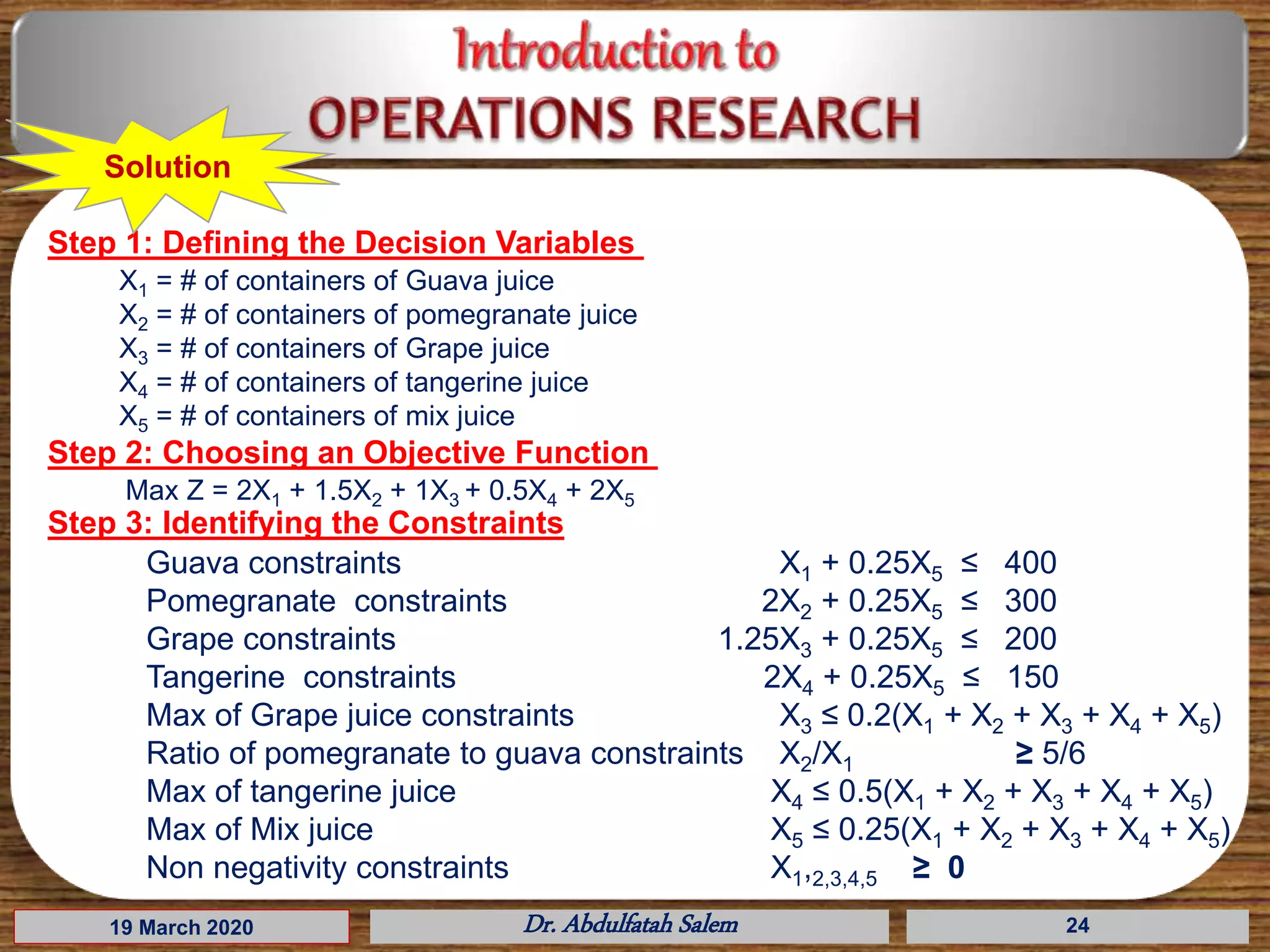 Introduction to
OPERATIONS RESEARCH

Solution

Step 1: Defining the Decision Variables
$X_1$ = # of containers of Guava juice
$X_2$ = # of containers of pomegranate juice
$X_3$ = # of containers of Grape juice
$X_4$ = # of containers of tangerine juice
$X_5$ = # of containers of mix juice

Step 2: Choosing an Objective Function
Max Z = $2X_1 + 1.5X_2 + 1X_3 + 0.5X_4 + 2X_5$

Step 3: Identifying the Constraints
Guava constraints $X_1 + 0.25X_5 \leq 400$
Pomegranate constraints $2X_2 + 0.25X_5 \leq 300$
Grape constraints $1.25X_3 + 0.25X_5 \leq 200$
Tangerine constraints $2X_4 + 0.25X_5 \leq 150$
Max of Grape juice constraints $X_3 \leq 0.2(X_1 + X_2 + X_3 + X_4 + X_5)$
Ratio of pomegranate to guava constraints $X_2/X_1 \geq 5/6$
Max of tangerine juice $X_4 \leq 0.5(X_1 + X_2 + X_3 + X_4 + X_5)$
Max of Mix juice $X_5 \leq 0.25(X_1 + X_2 + X_3 + X_4 + X_5)$
Non negativity constraints $X_{1,2,3,4,5} \geq 0$

19 March 2020
Dr. Abdulfatah Salem
24